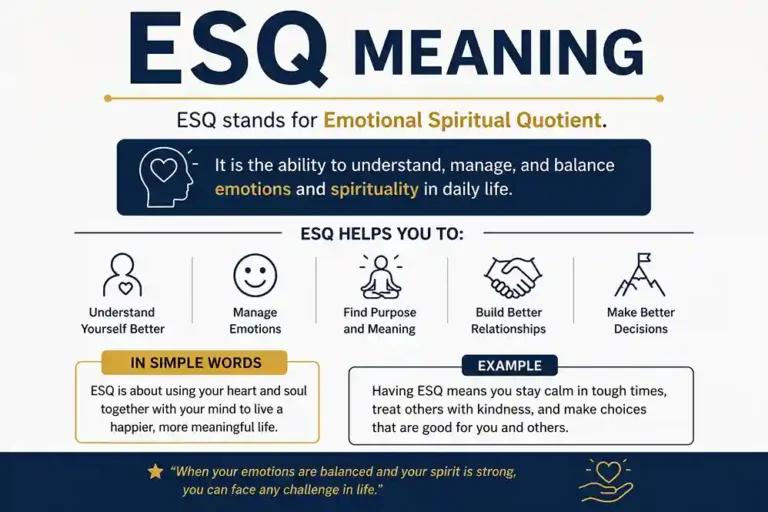 ESQ MEANING

ESQ stands for Emotional Spiritual Quotient.

It is the ability to understand, manage, and balance emotions and spirituality in daily life.

ESQ HELPS YOU TO:

Understand Yourself Better

Manage Emotions

Find Purpose and Meaning

Build Better Relationships

Make Better Decisions

IN SIMPLE WORDS

ESQ is about using your heart and soul together with your mind to live a happier, more meaningful life.

EXAMPLE

Having ESQ means you stay calm in tough times, treat others with kindness, and make choices that are good for you and others.

"When your emotions are balanced and your spirit is strong, you can face any challenge in life."